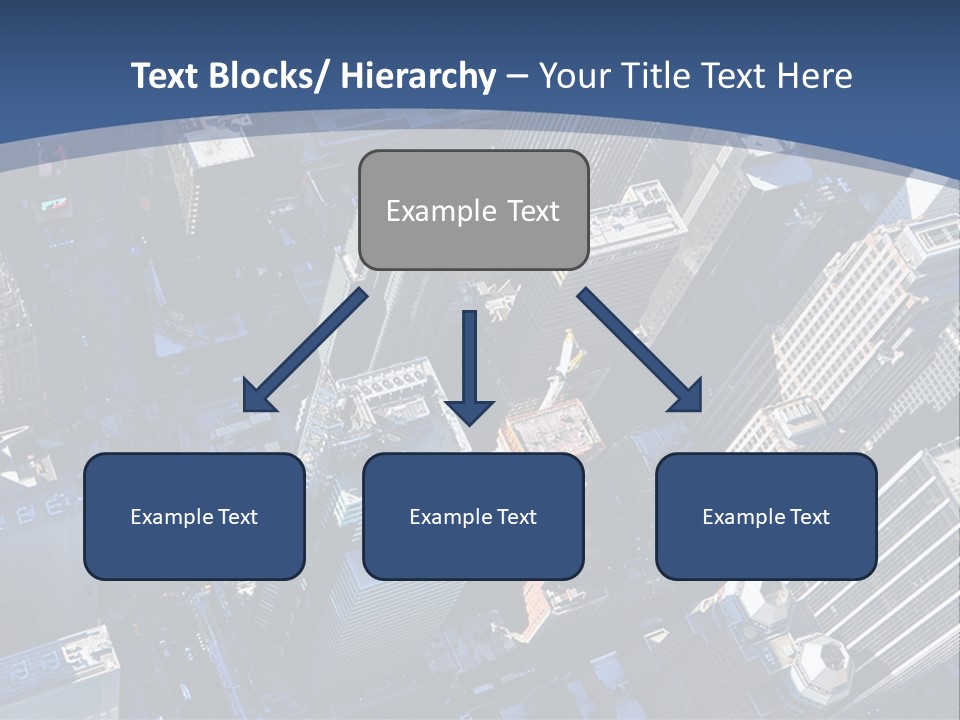 Text Blocks/ Hierarchy – Your Title Text Here

Example Text

Example Text

Example Text

Example Text